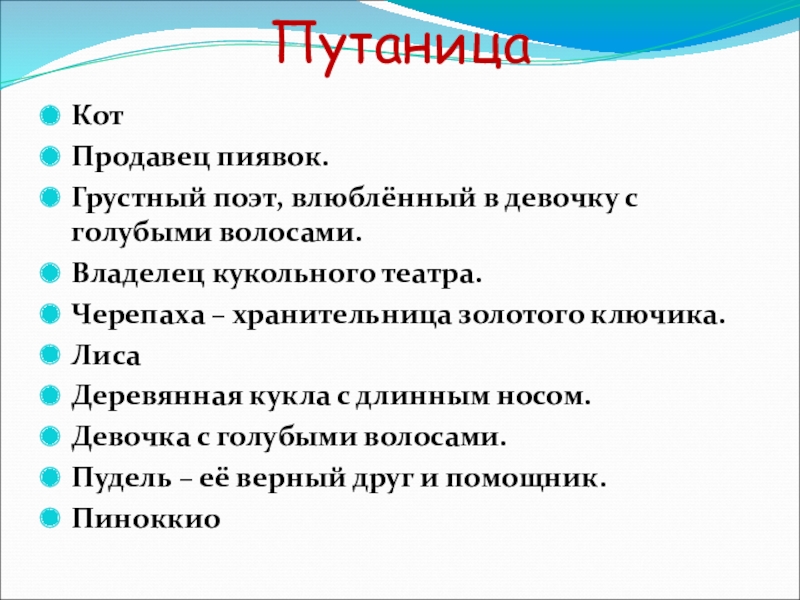 Путаница

Кот

Продавец пиявок.

Грустный поэт, влюблённый в девочку с голубыми волосами.

Владелец кукольного театра.

Черепаха – хранительница золотого ключика.

Лиса

Деревянная кукла с длинным носом.

Девочка с голубыми волосами.

Пудель – её верный друг и помощник.

Пиноккио